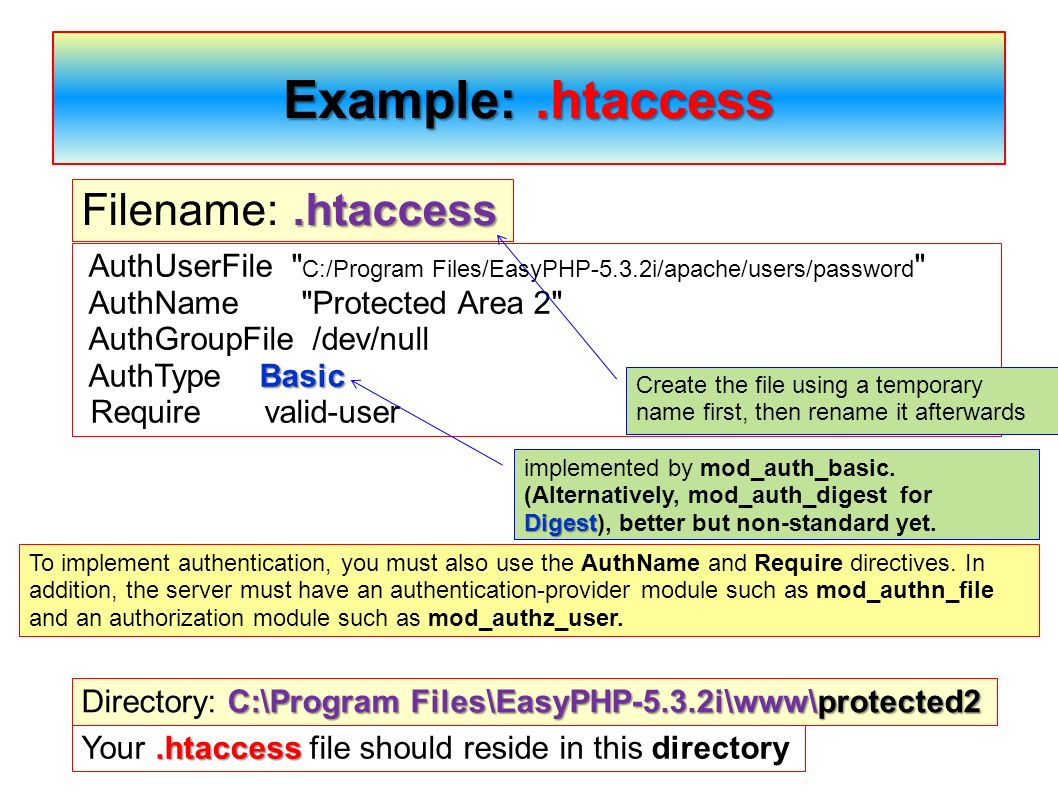 Example: .htaccess

Filename: .htaccess

AuthUserFile "C:/Program Files/EasyPHP-5.3.2i/apache/users/password"
AuthName "Protected Area 2"
AuthGroupFile /dev/null
AuthType Basic
Require valid-user

Create the file using a temporary name first, then rename it afterwards

implemented by mod_auth_basic. (Alternatively, mod_auth_digest for Digest), better but non-standard yet.

To implement authentication, you must also use the AuthName and Require directives. In addition, the server must have an authentication-provider module such as mod_authn_file and an authorization module such as mod_authz_user.

Directory: C:\Program Files\EasyPHP-5.3.2i\www\protected2

Your .htaccess file should reside in this directory